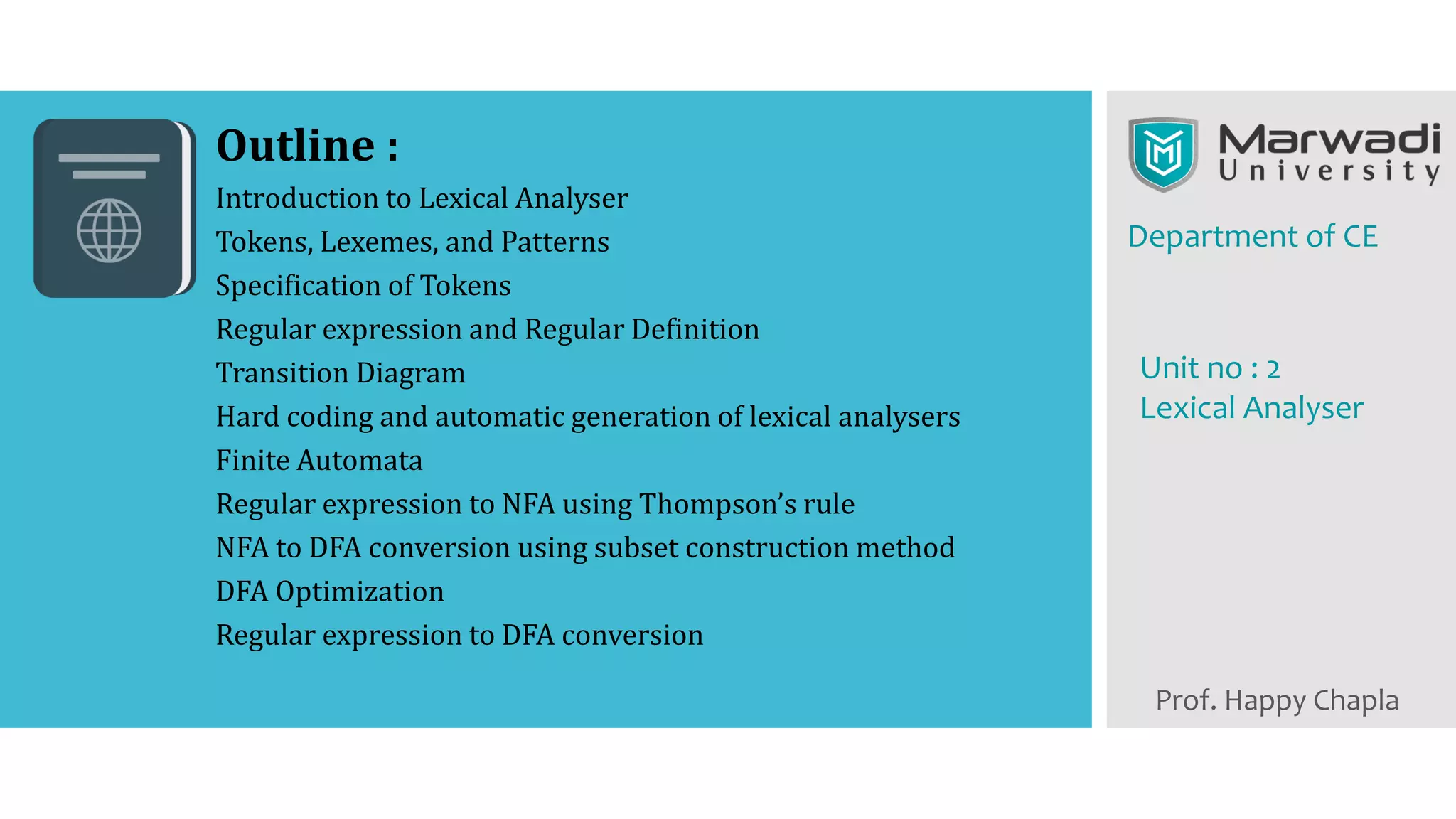 Outline :

Introduction to Lexical Analyser

Tokens, Lexemes, and Patterns

Specification of Tokens

Regular expression and Regular Definition

Transition Diagram

Hard coding and automatic generation of lexical analysers

Finite Automata

Regular expression to NFA using Thompson's rule

NFA to DFA conversion using subset construction method

DFA Optimization

Regular expression to DFA conversion

Marwadi University

Department of CE

Unit no : 2
Lexical Analyser

Prof. Happy Chapla